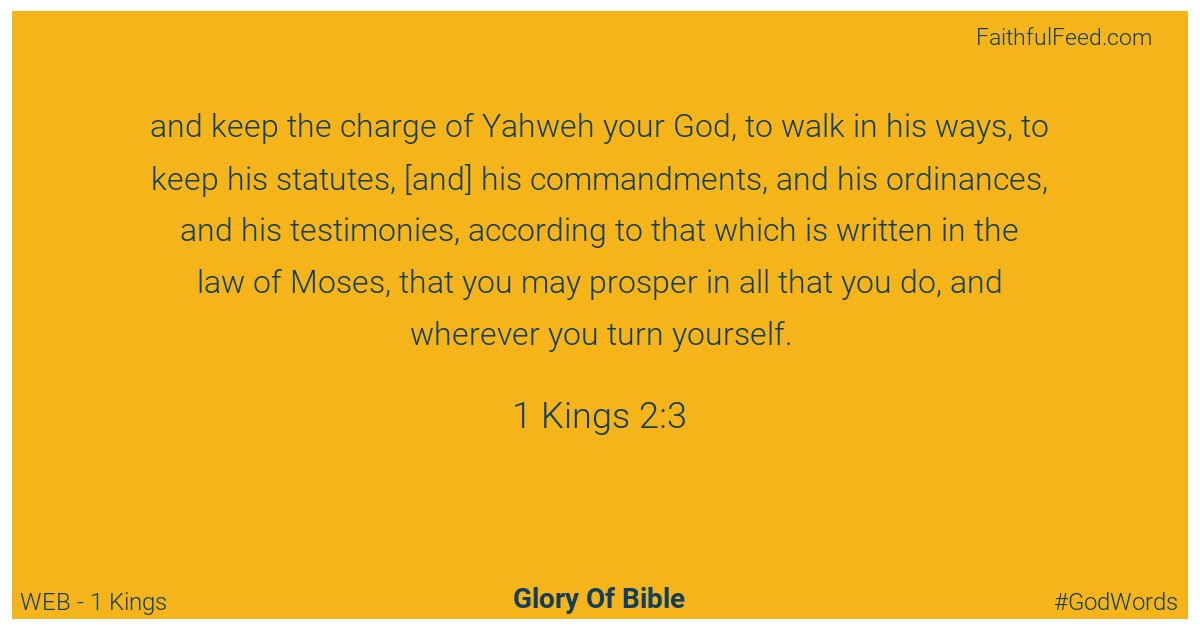 FaithfulFeed.com

and keep the charge of Yahweh your God, to walk in his ways, to keep his statutes, [and] his commandments, and his ordinances, and his testimonies, according to that which is written in the law of Moses, that you may prosper in all that you do, and wherever you turn yourself.

1 Kings 2:3

WEB - 1 Kings

Glory Of Bible

#GodWords